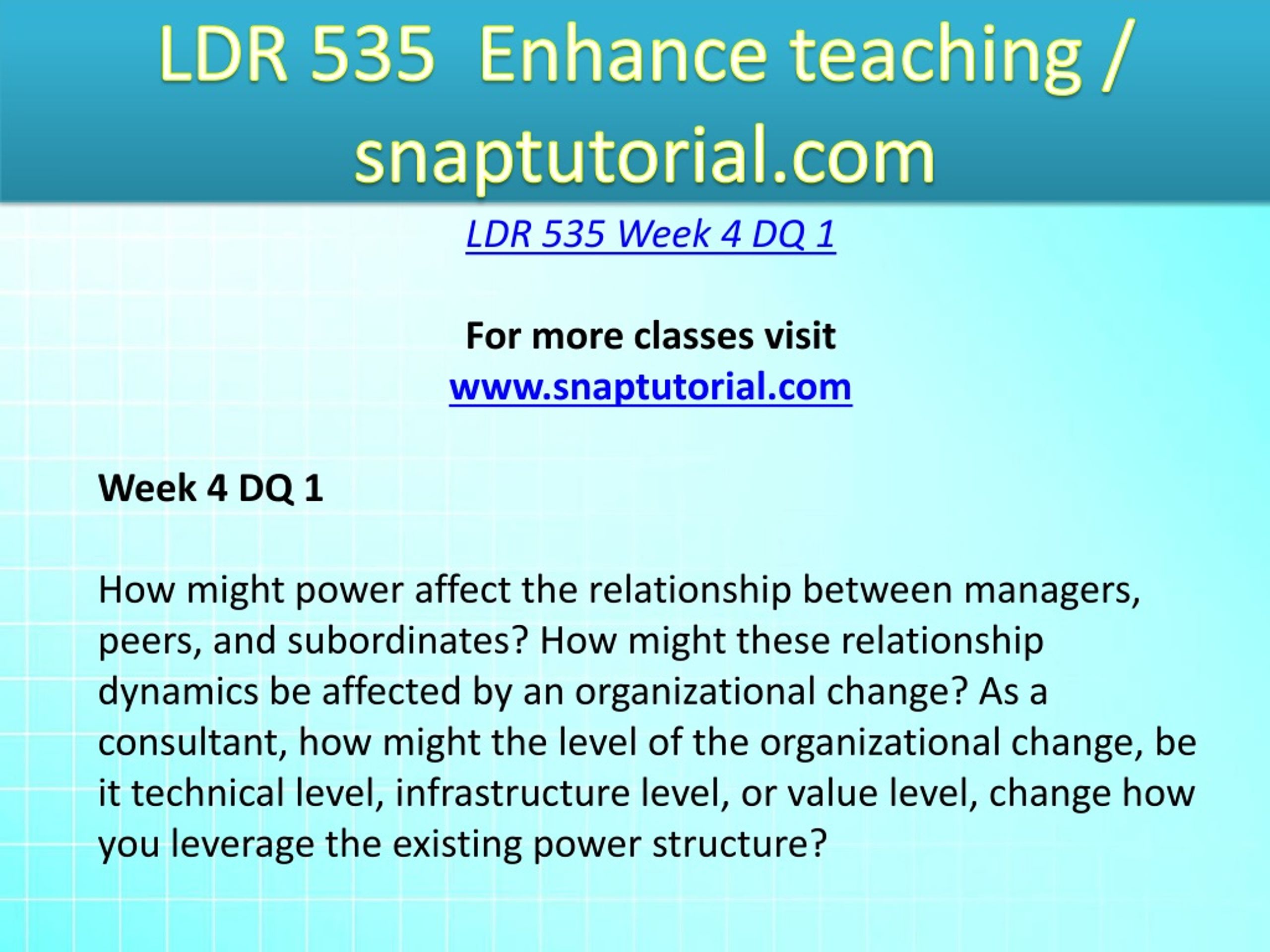 LDR 535 Enhance teaching / snaptutorial.com

LDR 535 Week 4 DQ 1

For more classes visit
www.snaptutorial.com

Week 4 DQ 1

How might power affect the relationship between managers, peers, and subordinates? How might these relationship dynamics be affected by an organizational change? As a consultant, how might the level of the organizational change, be it technical level, infrastructure level, or value level, change how you leverage the existing power structure?